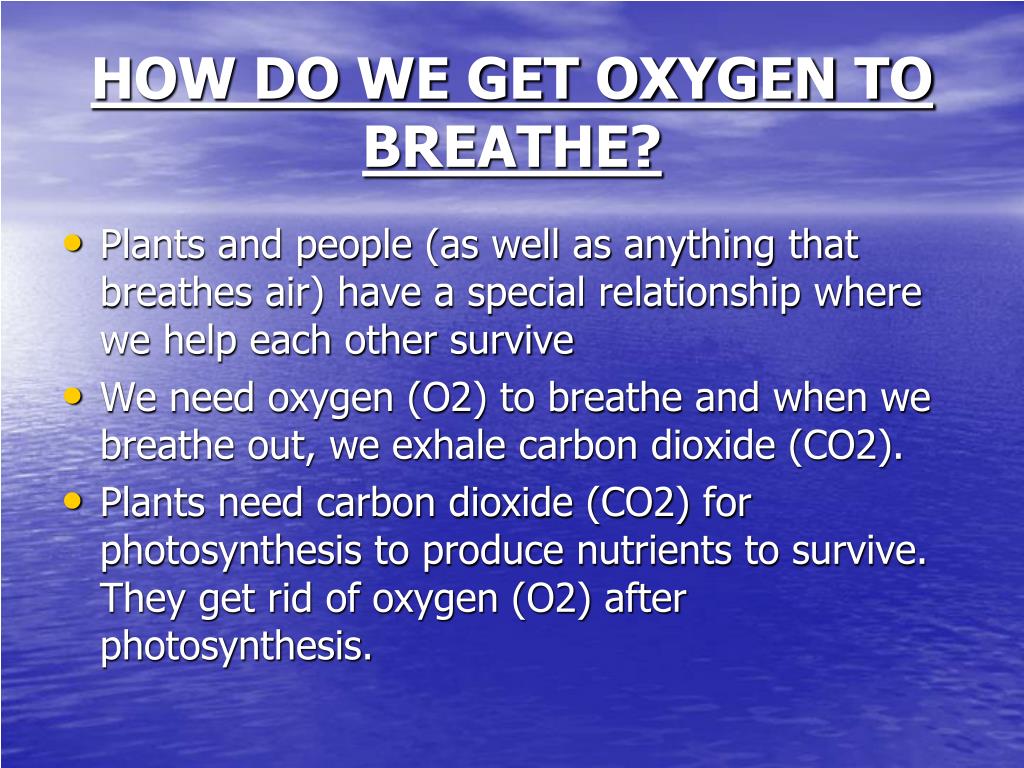 HOW DO WE GET OXYGEN TO BREATHE?

• Plants and people (as well as anything that breathes air) have a special relationship where we help each other survive
• We need oxygen (O2) to breathe and when we breathe out, we exhale carbon dioxide (CO2).
• Plants need carbon dioxide (CO2) for photosynthesis to produce nutrients to survive. They get rid of oxygen (O2) after photosynthesis.